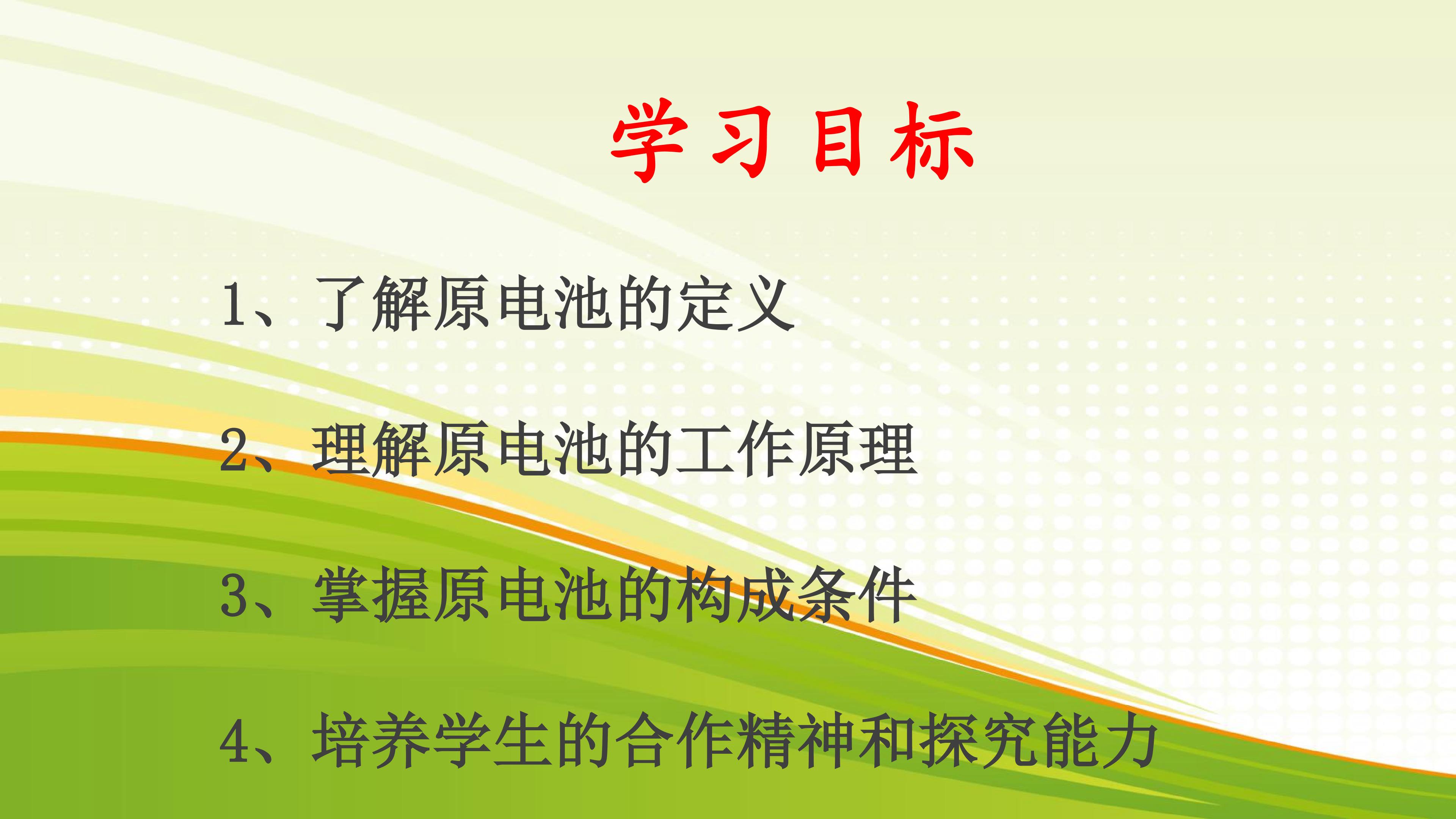 学习目标

1、了解原电池的定义

2、理解原电池的工作原理

3、掌握原电池的构成条件

4、培养学生的合作精神和探究能力